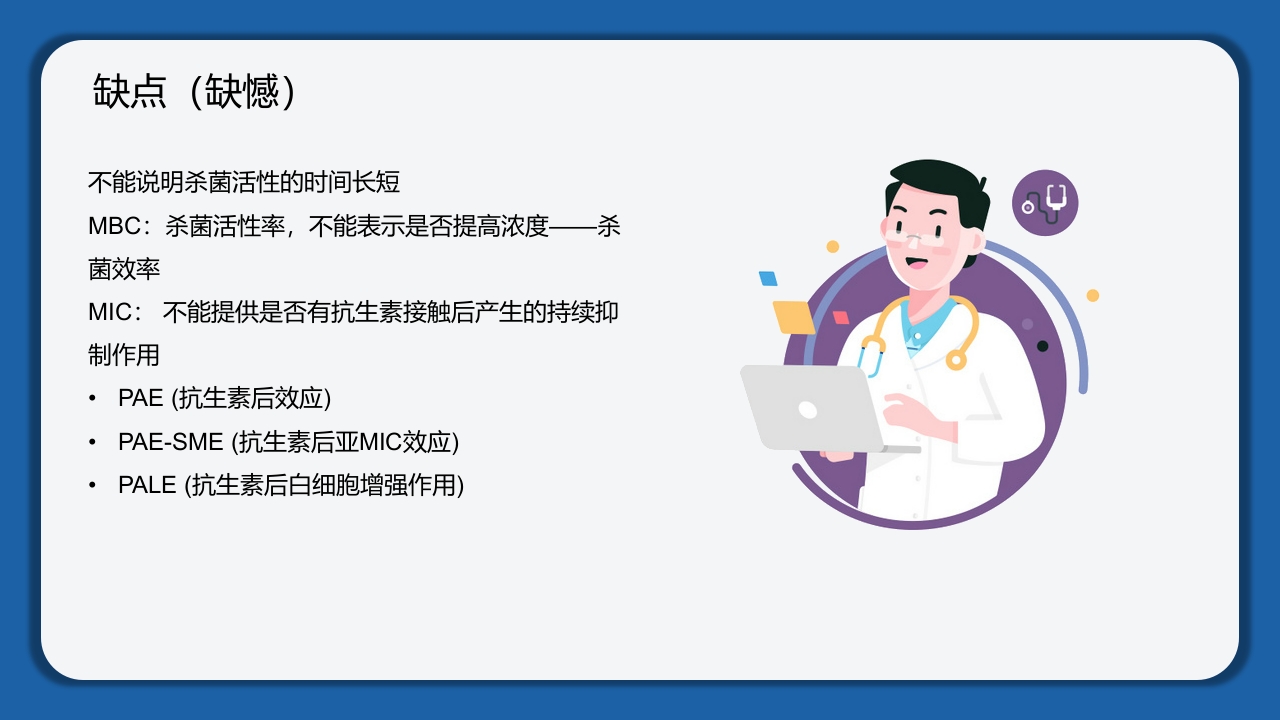 缺点（缺憾）

不能说明杀菌活性的时间长短

MBC：杀菌活性率，不能表示是否提高浓度——杀菌效率

MIC： 不能提供是否有抗生素接触后产生的持续抑制作用

• PAE (抗生素后效应)
• PAE-SME (抗生素后亚MIC效应)
• PALE (抗生素后白细胞增强作用)